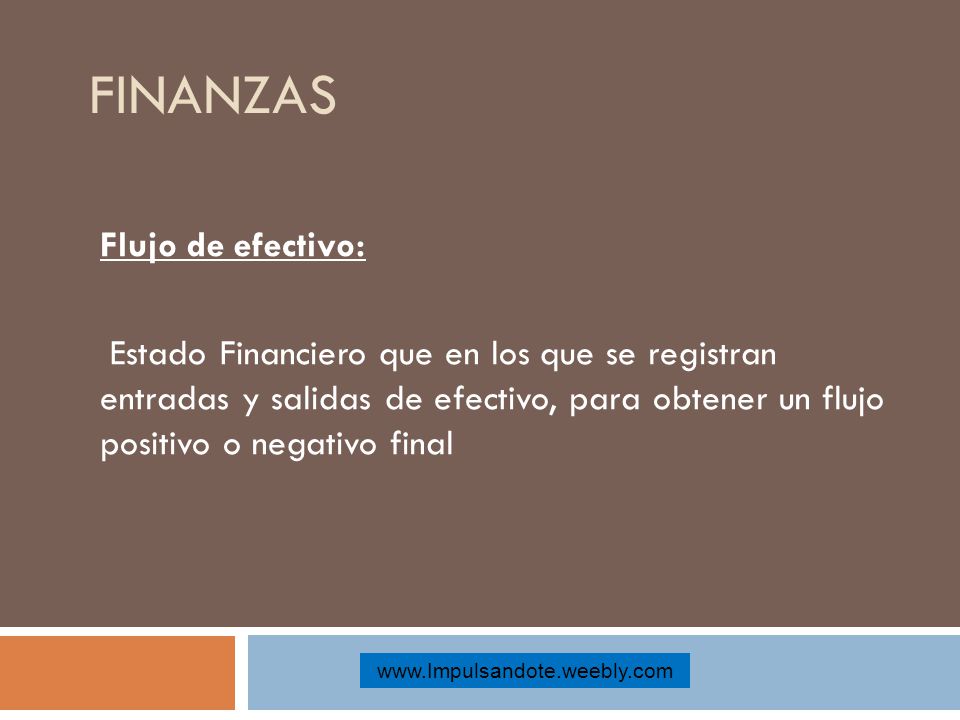 FINANZAS

Flujo de efectivo:

Estado Financiero que en los que se registran entradas y salidas de efectivo, para obtener un flujo positivo o negativo final

www.Impulsandote.weebly.com